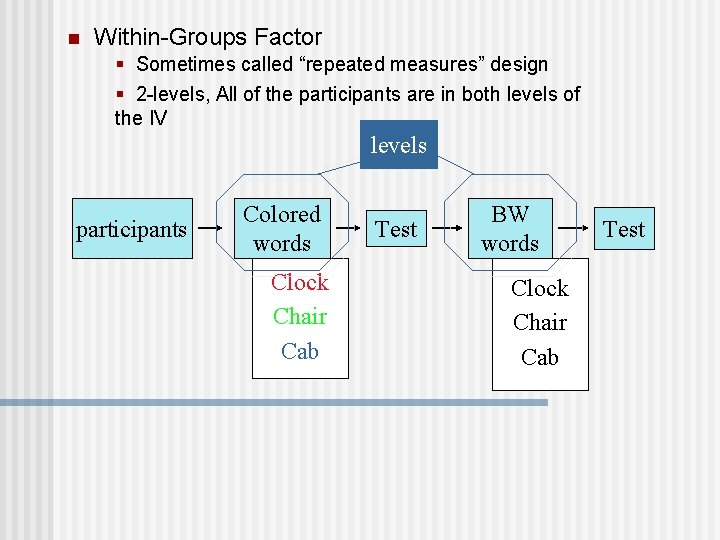 Within-Groups Factor

Sometimes called “repeated measures” design

2-levels, All of the participants are in both levels of the IV

levels

participants

Colored words

Test

BW words

Test

Clock
Chair
Cab

Clock
Chair
Cab